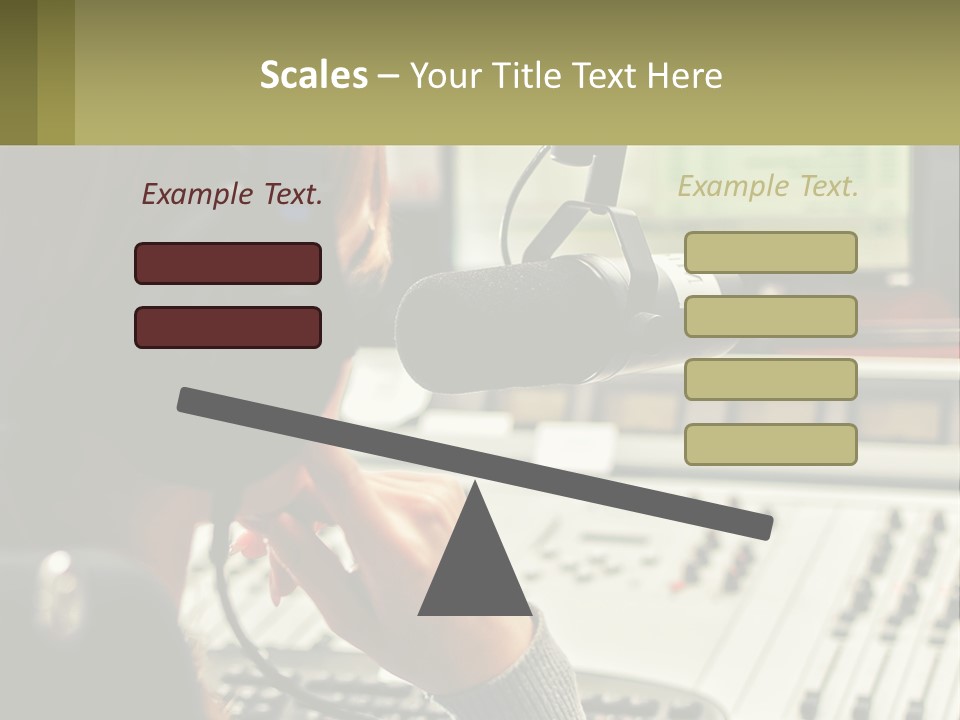 Scales – Your Title Text Here

Example Text.

Example Text.